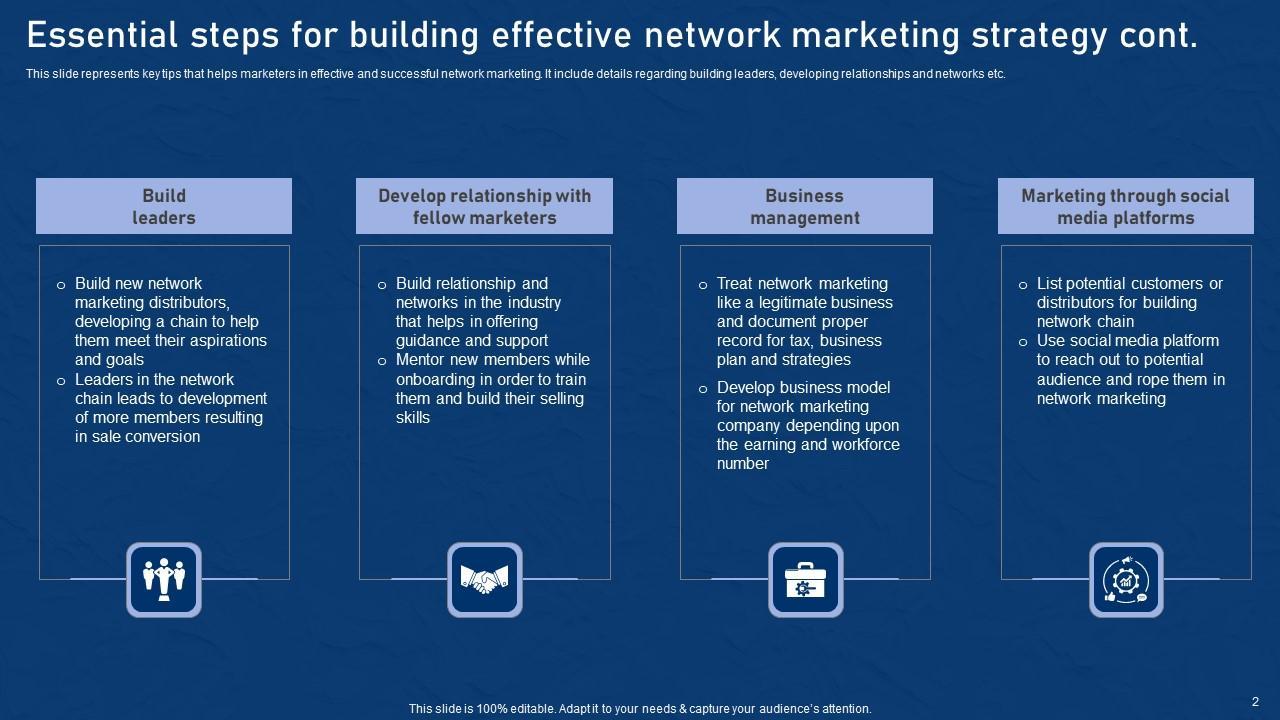 Essential steps for building effective network marketing strategy cont.

This slide represents key tips that helps marketers in effective and successful network marketing. It include details regarding building leaders, developing relationships and networks etc.

Build leaders

o Build new network marketing distributors, developing a chain to help them meet their aspirations and goals
o Leaders in the network chain leads to development of more members resulting in sale conversion

Develop relationship with fellow marketers

o Build relationship and networks in the industry that helps in offering guidance and support
o Mentor new members while onboarding in order to train them and build their selling skills

Business management

o Treat network marketing like a legitimate business and document proper record for tax, business plan and strategies
o Develop business model for network marketing company depending upon the earning and workforce number

Marketing through social media platforms

o List potential customers or distributors for building network chain
o Use social media platform to reach out to potential audience and rope them in network marketing

This slide is 100% editable. Adapt it to your needs & capture your audience's attention.

2